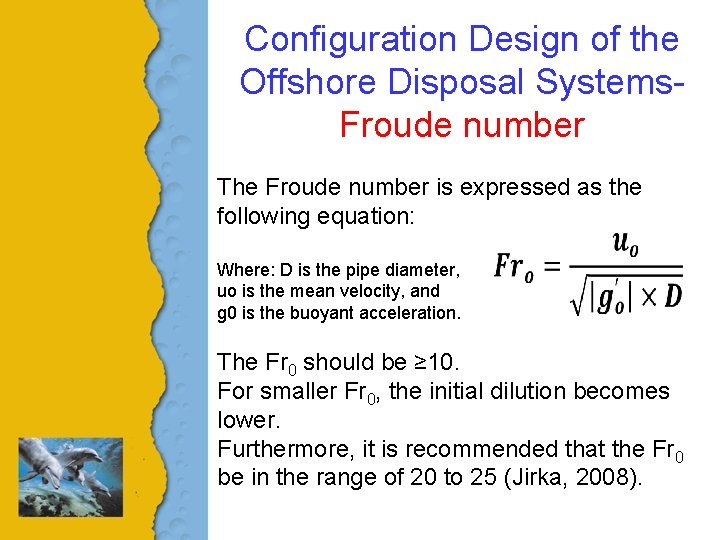 Configuration Design of the Offshore Disposal Systems-Froude number

The Froude number is expressed as the following equation:

Where: D is the pipe diameter, uo is the mean velocity, and g0 is the buoyant acceleration.

$Fr_0 = \frac{u_0}{\sqrt{|g_0'| \times D}}$

The $Fr_0$ should be ≥10.
For smaller $Fr_0$, the initial dilution becomes lower.
Furthermore, it is recommended that the $Fr_0$ be in the range of 20 to 25 (Jirka, 2008).